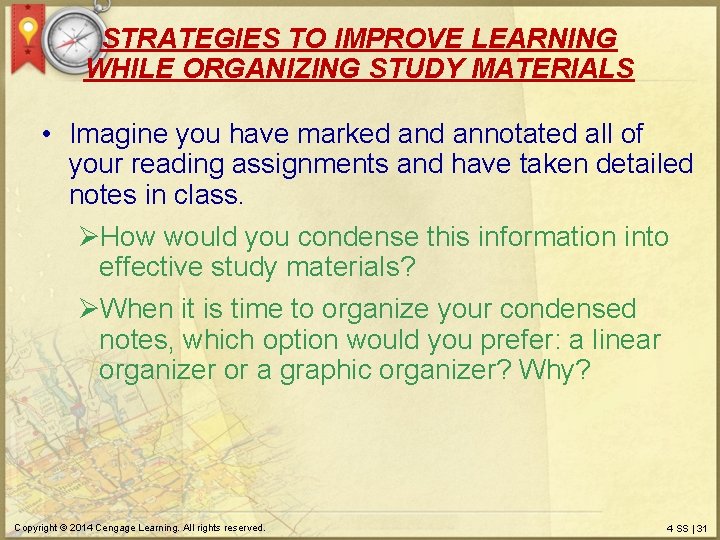 STRATEGIES TO IMPROVE LEARNING WHILE ORGANIZING STUDY MATERIALS

• Imagine you have marked and annotated all of your reading assignments and have taken detailed notes in class.

➢How would you condense this information into effective study materials?

➢When it is time to organize your condensed notes, which option would you prefer: a linear organizer or a graphic organizer? Why?

Copyright © 2014 Cengage Learning. All rights reserved.

4 SS | 31